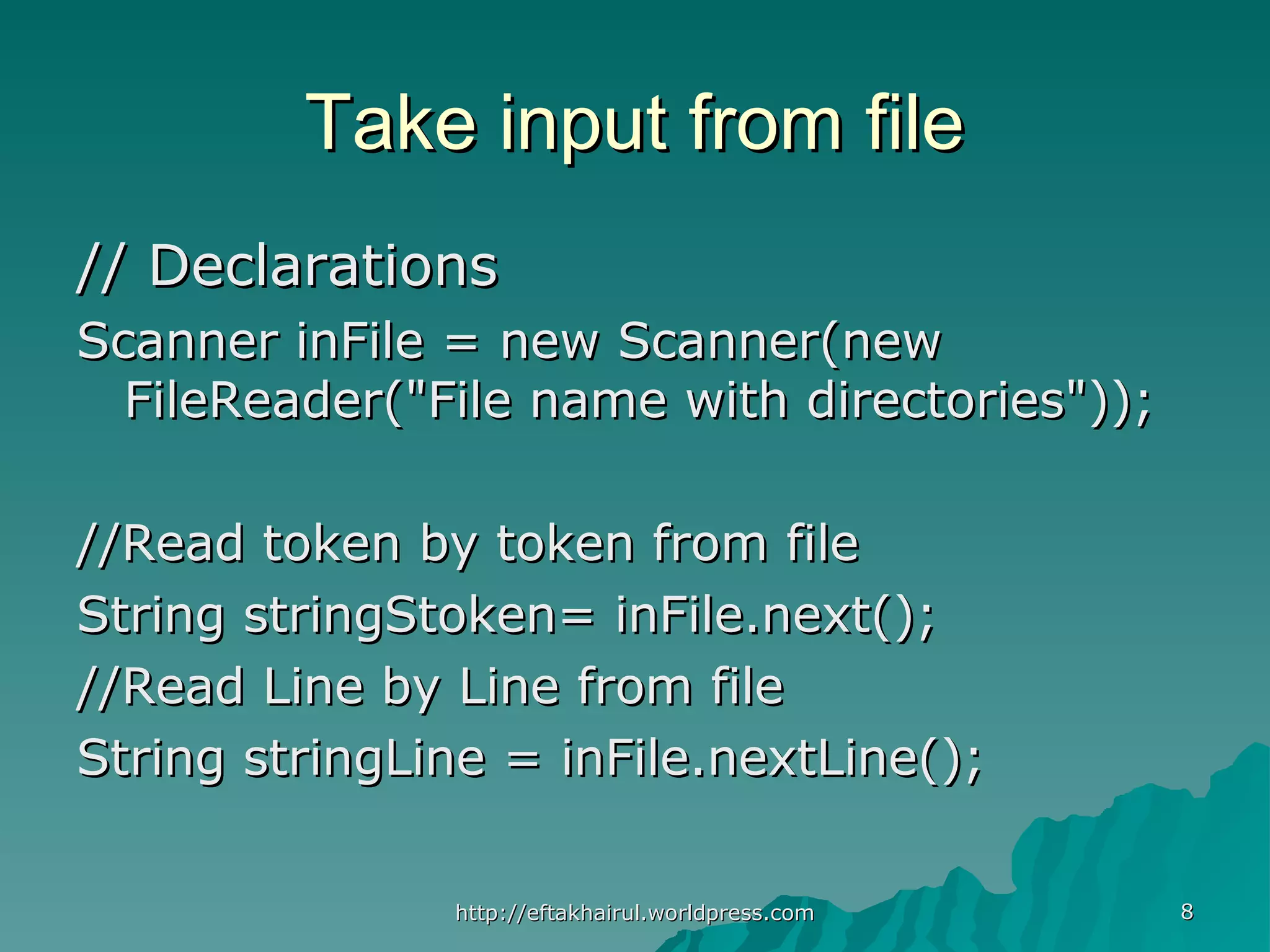 Take input from file

// Declarations

Scanner inFile = new Scanner(new FileReader("File name with directories"));

//Read token by token from file

String stringStoken= inFile.next();

//Read Line by Line from file

String stringLine = inFile.nextLine();

http://eftakhairul.worldpress.com

8